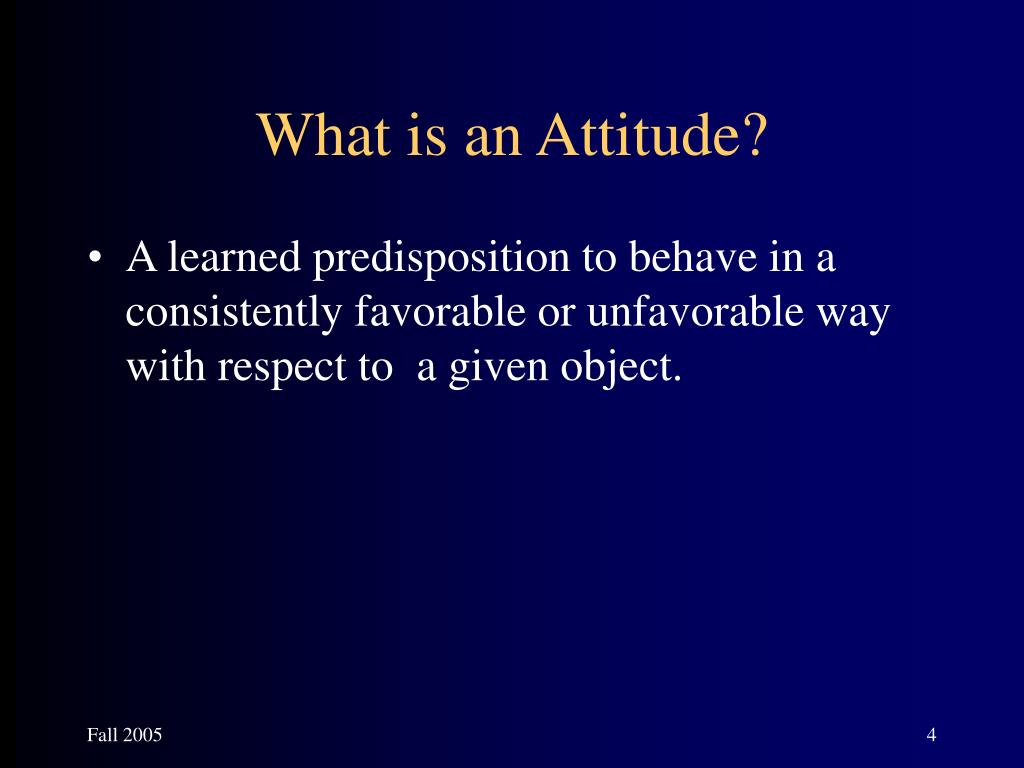 What is an Attitude?

• A learned predisposition to behave in a consistently favorable or unfavorable way with respect to a given object.

Fall 2005

4